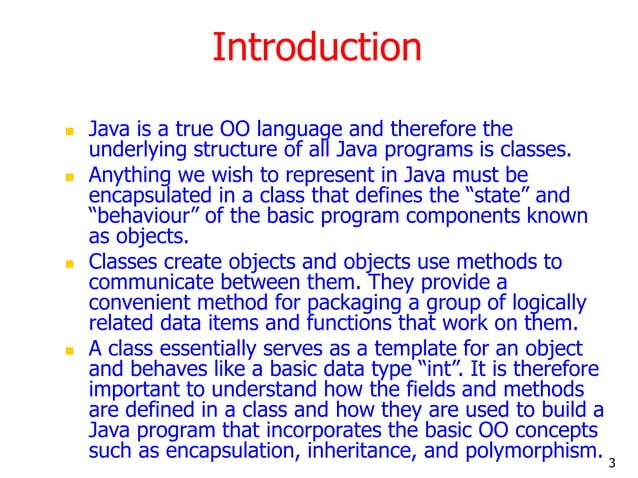 Introduction

- Java is a true OO language and therefore the underlying structure of all Java programs is classes.
- Anything we wish to represent in Java must be encapsulated in a class that defines the “state” and “behaviour” of the basic program components known as objects.
- Classes create objects and objects use methods to communicate between them. They provide a convenient method for packaging a group of logically related data items and functions that work on them.
- A class essentially serves as a template for an object and behaves like a basic data type “int”. It is therefore important to understand how the fields and methods are defined in a class and how they are used to build a Java program that incorporates the basic OO concepts such as encapsulation, inheritance, and polymorphism.

3